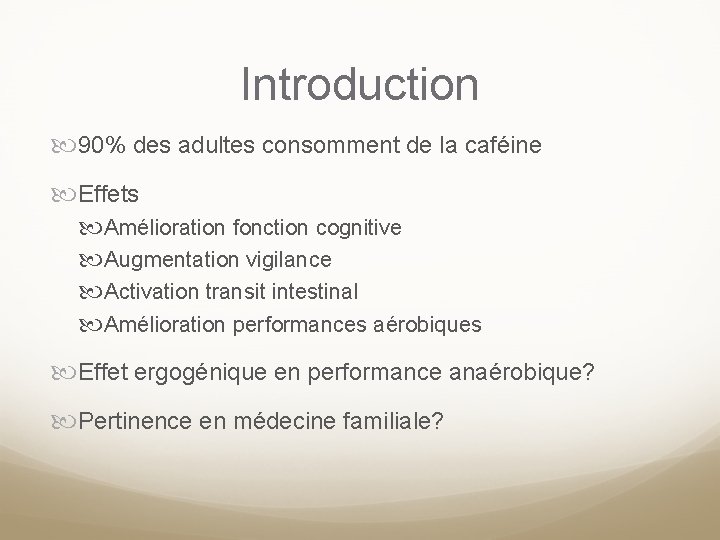 Introduction

90% des adultes consomment de la caféine

Effets

Amélioration fonction cognitive

Augmentation vigilance

Activation transit intestinal

Amélioration performances aérobiques

Effet ergogénique en performance anaérobique?

Pertinence en médecine familiale?